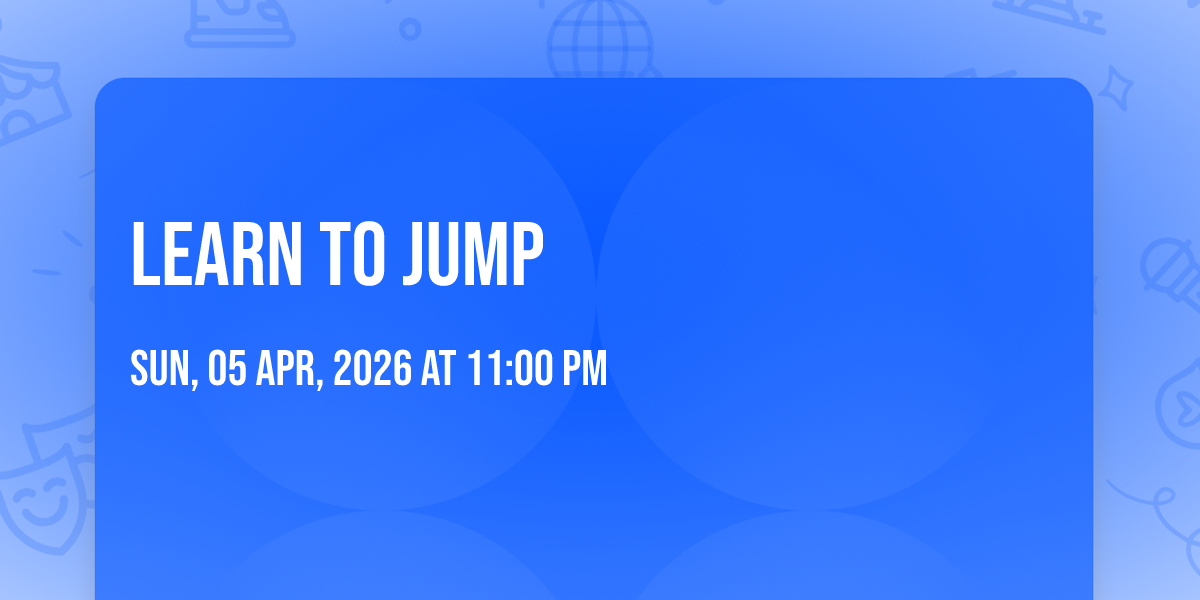 LEARN TO JUMP

SUN, 05 APR, 2026 AT 11:00 PM